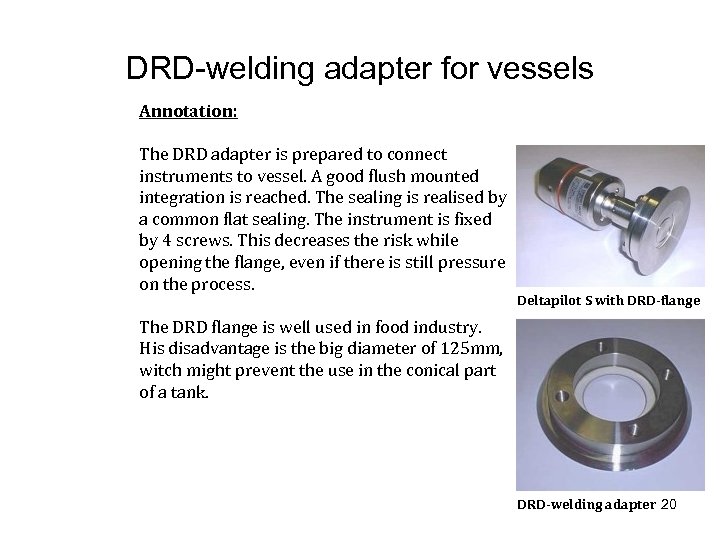 DRD-welding adapter for vessels

Annotation:

The DRD adapter is prepared to connect instruments to vessel. A good flush mounted integration is reached. The sealing is realised by a common flat sealing. The instrument is fixed by 4 screws. This decreases the risk while opening the flange, even if there is still pressure on the process.

The DRD flange is well used in food industry. His disadvantage is the big diameter of 125mm, witch might prevent the use in the conical part of a tank.

Deltapilot S with DRD-flange

DRD-welding adapter 20